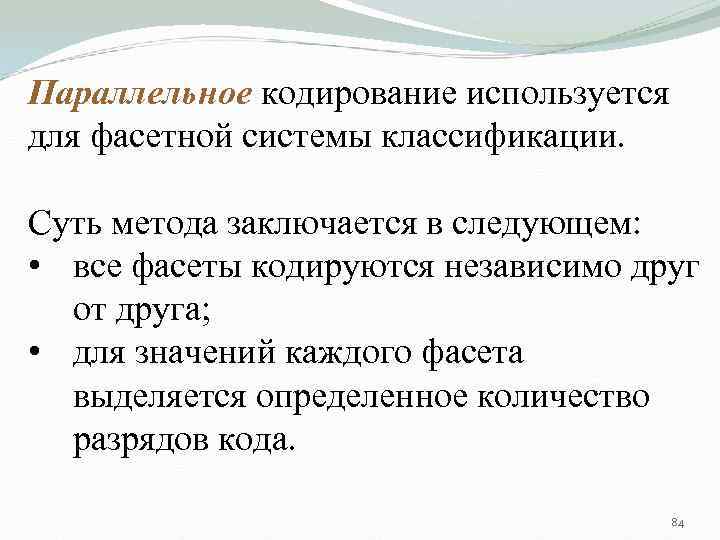 Параллельное кодирование используется для фасетной системы классификации.

Суть метода заключается в следующем:
• все фасеты кодируются независимо друг от друга;
• для значений каждого фасета выделяется определенное количество разрядов кода.

84